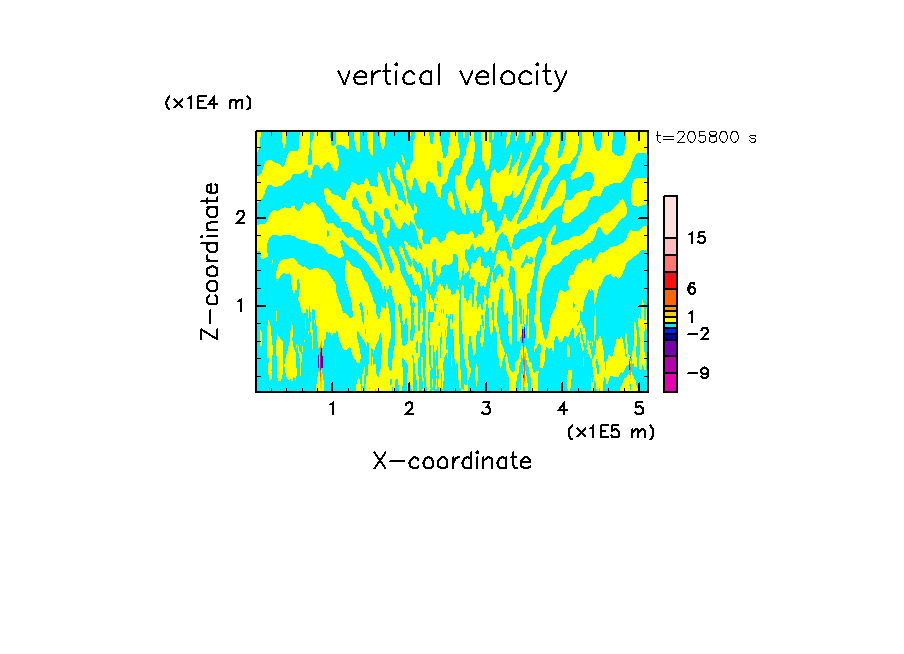 vertical velocity

(x1E4 m)

t=205800 s

Z-coordinate

2

1

15

6

1

−2

−9

1 2 3 4 5

(x1E5 m)

X-coordinate